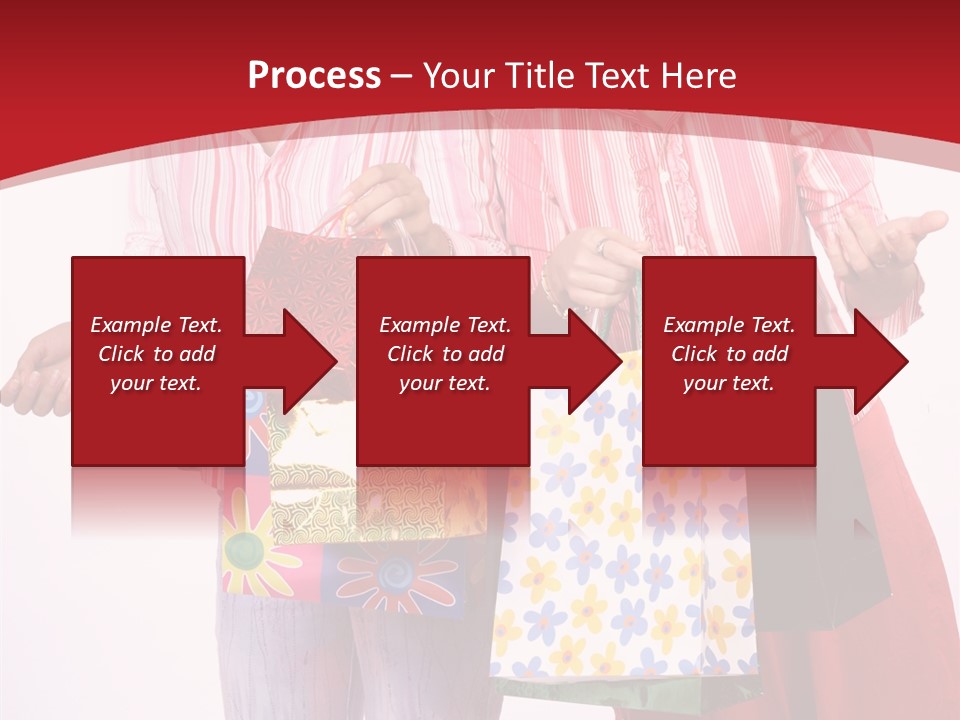 Process – Your Title Text Here

Example Text. Click to add your text.

Example Text. Click to add your text.

Example Text. Click to add your text.